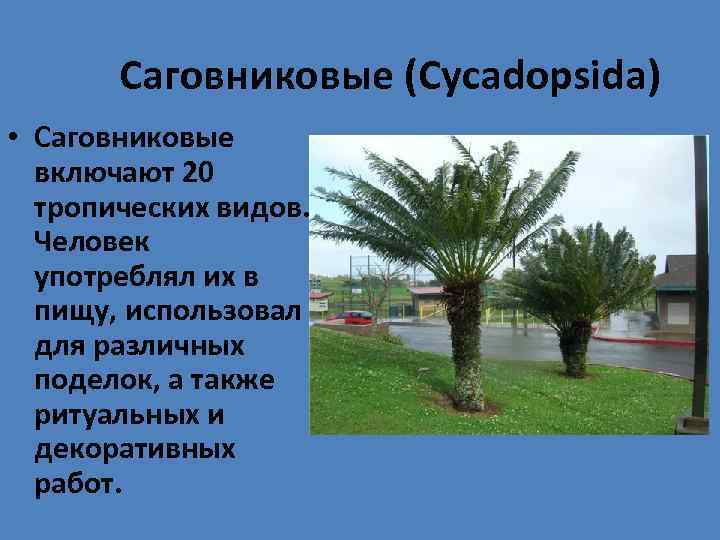 Саговниковые (Cycadopsida)

• Саговниковые включают 20 тропических видов. Человек употреблял их в пищу, использовал для различных поделок, а также ритуальных и декоративных работ.